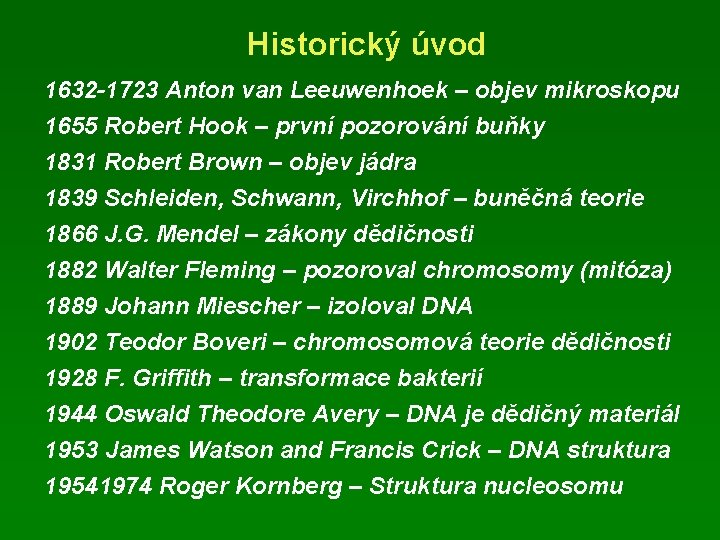 Historický úvod

1632-1723 Anton van Leeuwenhoek – objev mikroskopu

1655 Robert Hook – první pozorování buňky

1831 Robert Brown – objev jádra

1839 Schleiden, Schwann, Virchhof – buněčná teorie

1866 J.G. Mendel – zákony dědičnosti

1882 Walter Fleming – pozoroval chromosomy (mitóza)

1889 Johann Miescher – izoloval DNA

1902 Teodor Boveri – chromosomová teorie dědičnosti

1928 F. Griffith – transformace bakterií

1944 Oswald Theodore Avery – DNA je dědičný materiál

1953 James Watson and Francis Crick – DNA struktura

19541974 Roger Kornberg – Struktura nucleosomu